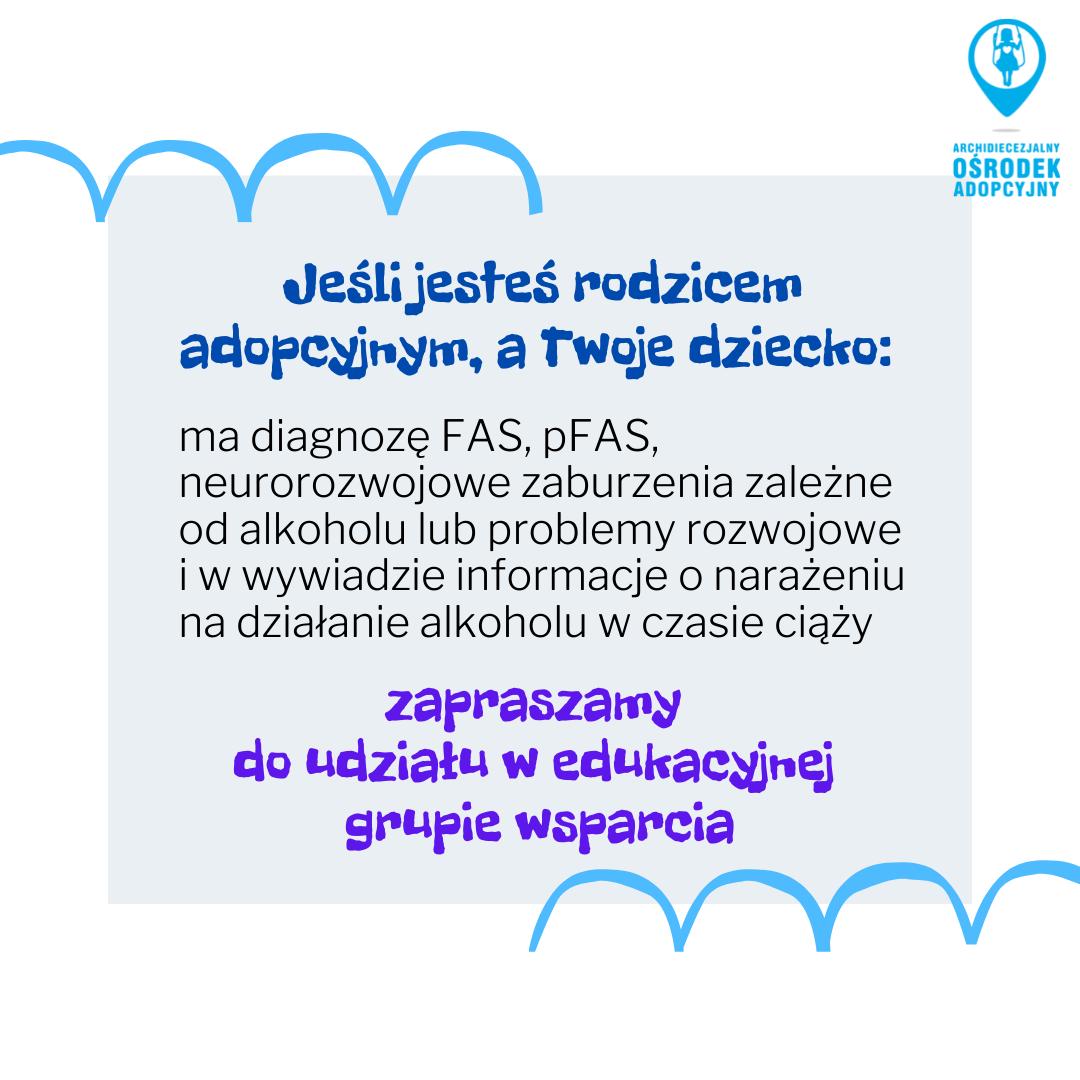 ARCHIDIECEZJALNY
OŚRODEK
ADOPCYJNY

Jeśli jesteś rodzicem adopcyjnym, a Twoje dziecko:

ma diagnozę FAS, pFAS, neurorozwojowe zaburzenia zależne od alkoholu lub problemy rozwojowe i w wywiadzie informacje o narażeniu na działanie alkoholu w czasie ciąży

zapraszamy
do udziału w edukacyjnej
grupie wsparcia